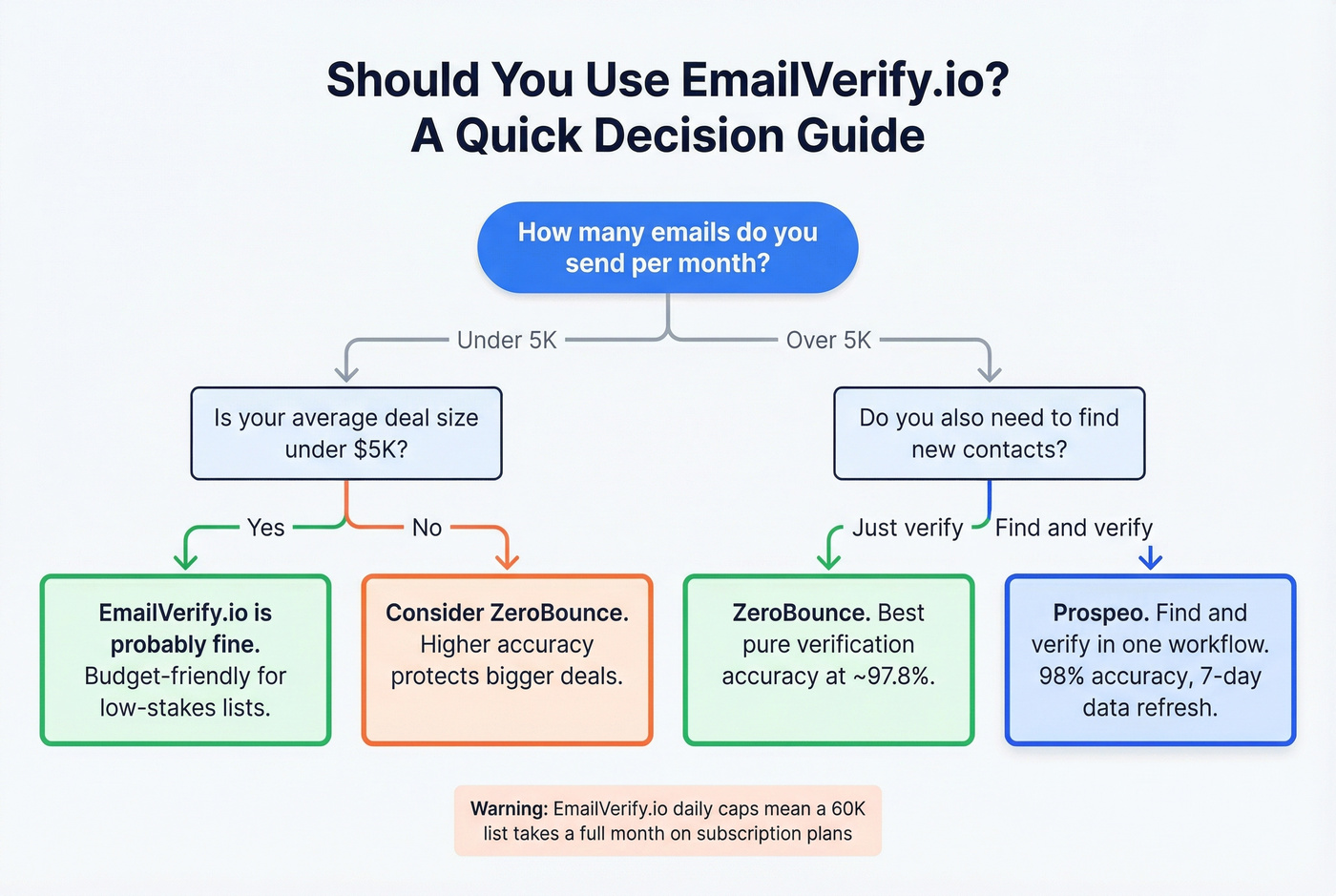 Should You Use EmailVerify.io?
A Quick Decision Guide

How many emails do you send per month?

Under 5K

Over 5K

Is your average deal size under $5K?

Do you also need to find new contacts?

Yes

No

Just verify

Find and verify

EmailVerify.io is probably fine. Budget-friendly for low-stakes lists.

Consider ZeroBounce. Higher accuracy protects bigger deals.

ZeroBounce. Best pure verification accuracy at ~97.8%.

Prospeo. Find and verify in one workflow. 98% accuracy, 7-day data refresh.

Warning: EmailVerify.io daily caps mean a 60K list takes a full month on subscription plans